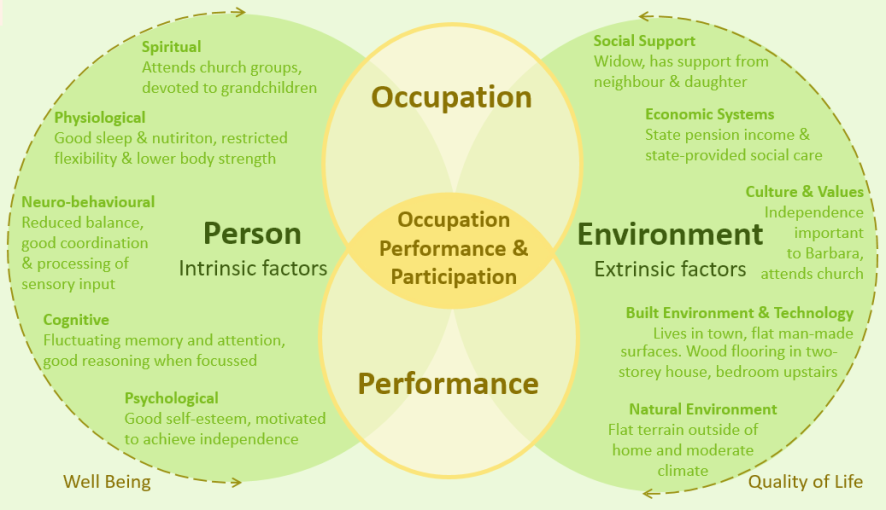 Spiritual
Attends church groups, devoted to grandchildren

Physiological
Good sleep & nutiriton, restricted flexibility & lower body strength

Neuro-behavioural
Reduced balance, good coordination & processing of sensory input

Cognitive
Fluctuating memory and attention, good reasoning when focussed

Psychological
Good self-esteem, motivated to achieve independence

Person
Intrinsic factors

Well Being

Occupation

Occupation Performance & Participation

Performance

Social Support
Widow, has support from neighbour & daughter

Economic Systems
State pension income & state-provided social care

Culture & Values
Independence important to Barbara, attends church

Environment
Extrinsic factors

Built Environment & Technology
Lives in town, flat man-made surfaces. Wood flooring in two-storey house, bedroom upstairs

Natural Environment
Flat terrain outside of home and moderate climate

Quality of Life